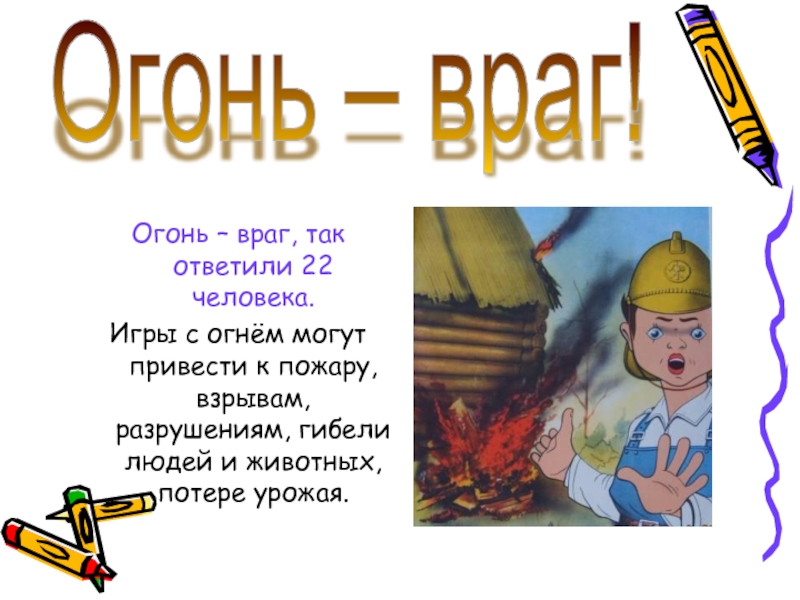 Огонь – враг!

Огонь – враг, так ответили 22 человека.

Игры с огнём могут привести к пожару, взрывам, разрушениям, гибели людей и животных, потере урожая.